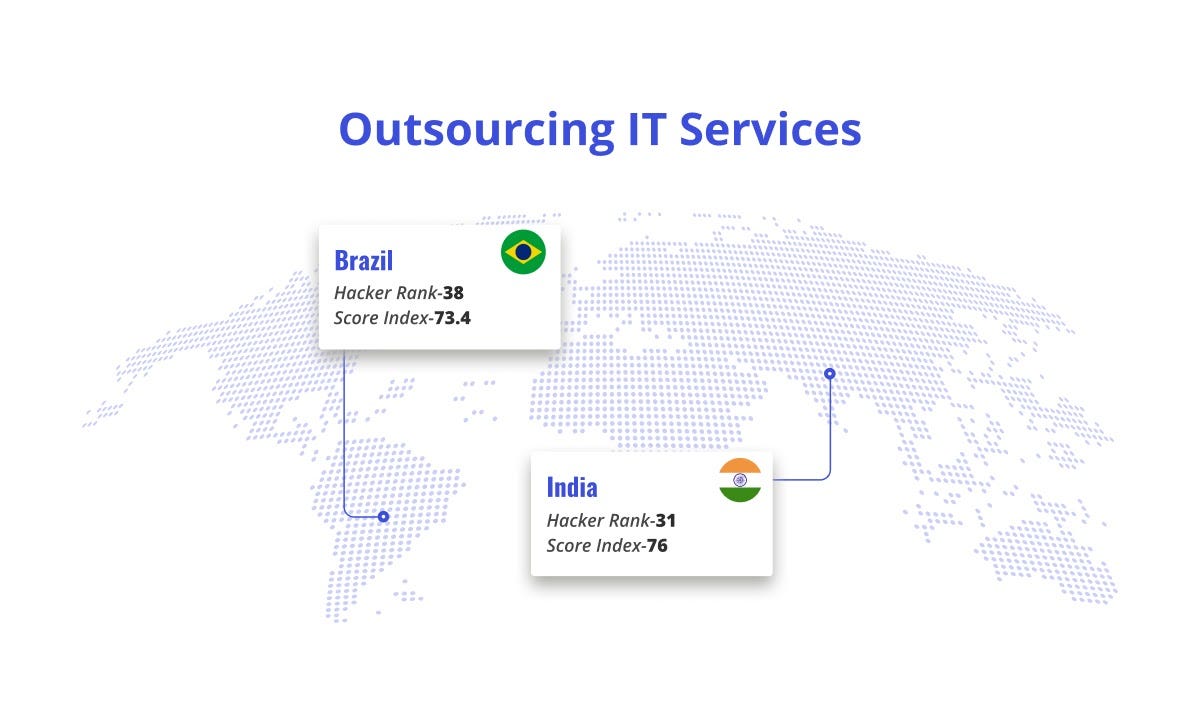 Outsourcing IT Services

Brazil
Hacker Rank-38
Score Index-73.4

India
Hacker Rank-31
Score Index-76